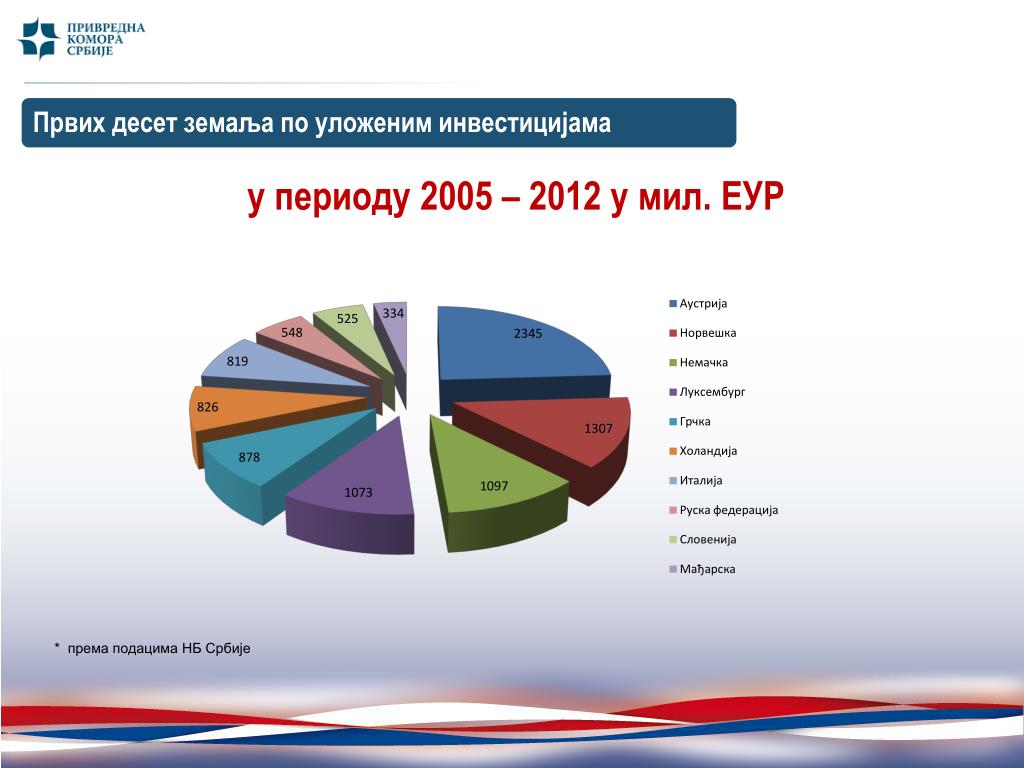 ПРИВРЕДНА
КОМОРА
СРБИЈЕ

Првих десет земаља по уложеним инвестицијама

у периоду 2005 – 2012 у мил. ЕУР

2345
1307
1097
1073
878
826
819
548
525
334

Аустрија
Норвешка
Немачка
Луксембург
Грчка
Холандија
Италија
Руска федерација
Словенија
Мађарска

* према подацима НБ Србије